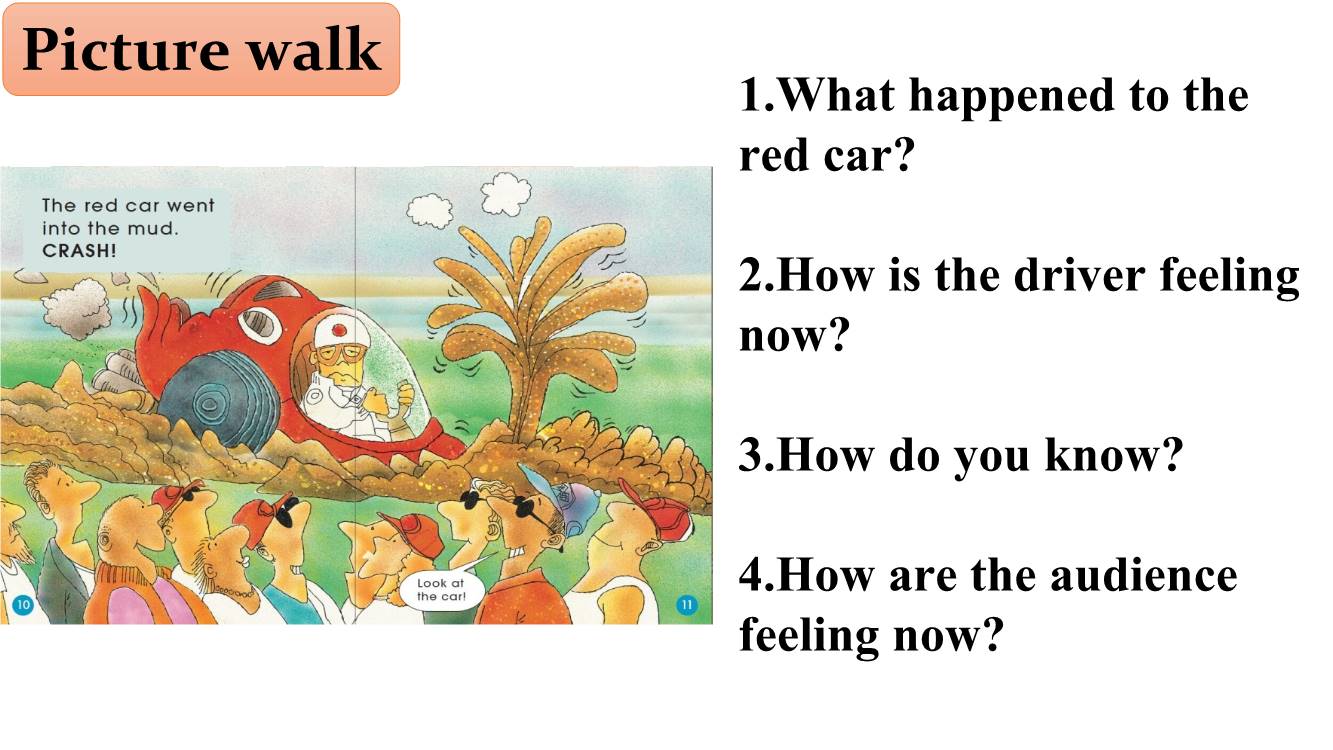 Picture walk

The red car went into the mud. CRASH!

Look at the car!

10

11

1.What happened to the red car?

2.How is the driver feeling now?

3.How do you know?

4.How are the audience feeling now?